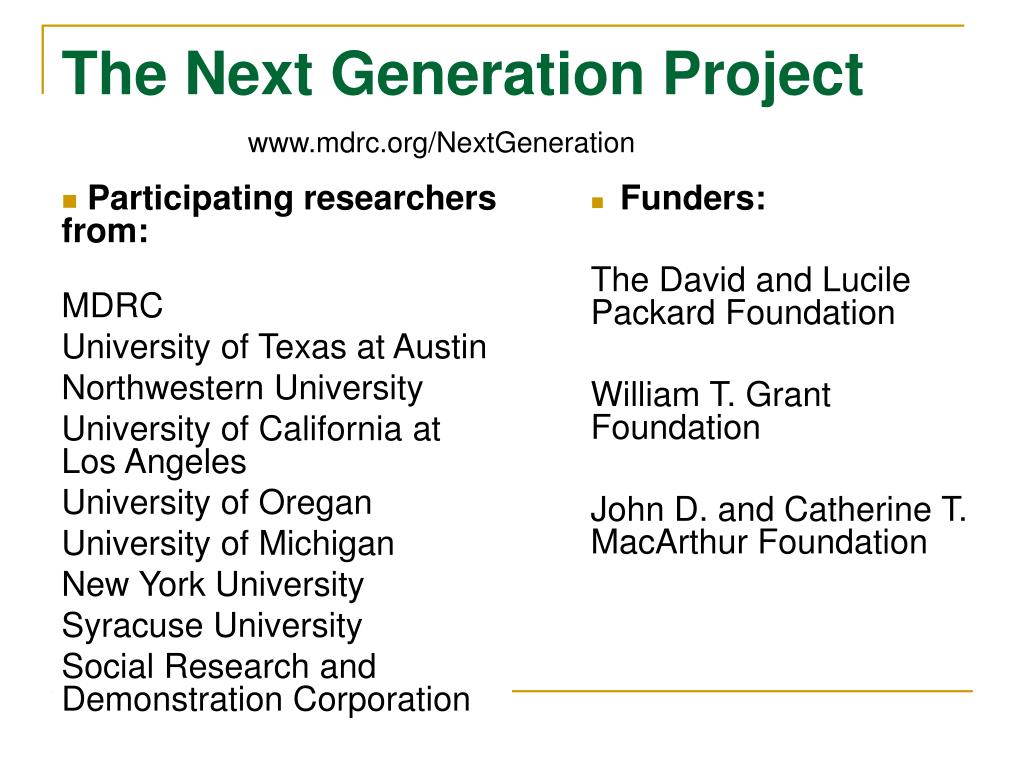 The Next Generation Project

www.mdrc.org/NextGeneration

Participating researchers from:

MDRC
University of Texas at Austin
Northwestern University
University of California at Los Angeles
University of Oregan
University of Michigan
New York University
Syracuse University
Social Research and Demonstration Corporation

Funders:

The David and Lucile Packard Foundation

William T. Grant Foundation

John D. and Catherine T. MacArthur Foundation